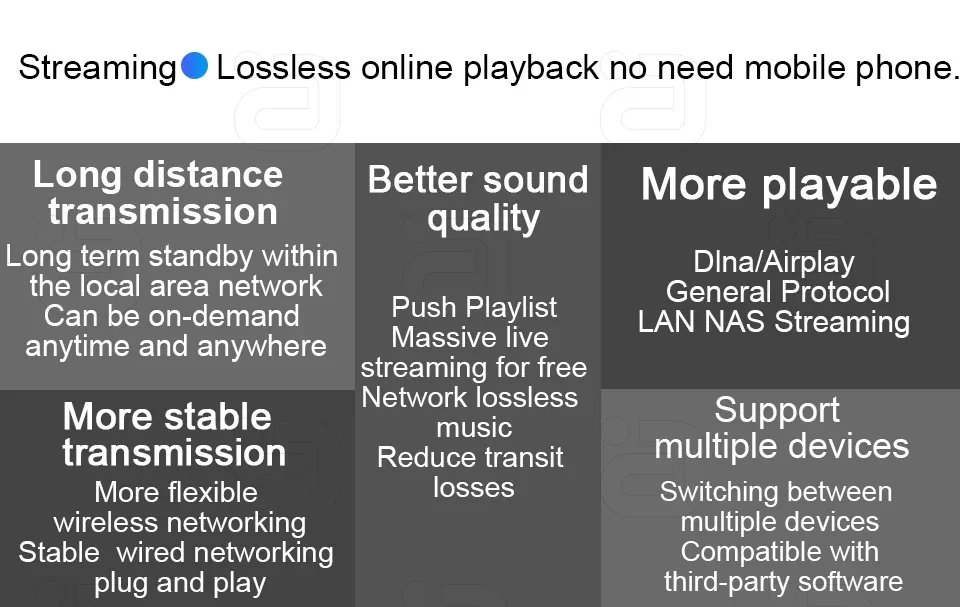 Streaming Lossless online playback no need mobile phone.

Long distance transmission
Long term standby within the local area network
Can be on-demand anytime and anywhere

More stable transmission
More flexible wireless networking
Stable wired networking plug and play

Better sound quality
Push Playlist
Massive live streaming for free
Network lossless music
Reduce transit losses

More playable
Dlna/Airplay
General Protocol
LAN NAS Streaming

Support multiple devices
Switching between multiple devices
Compatible with third-party software